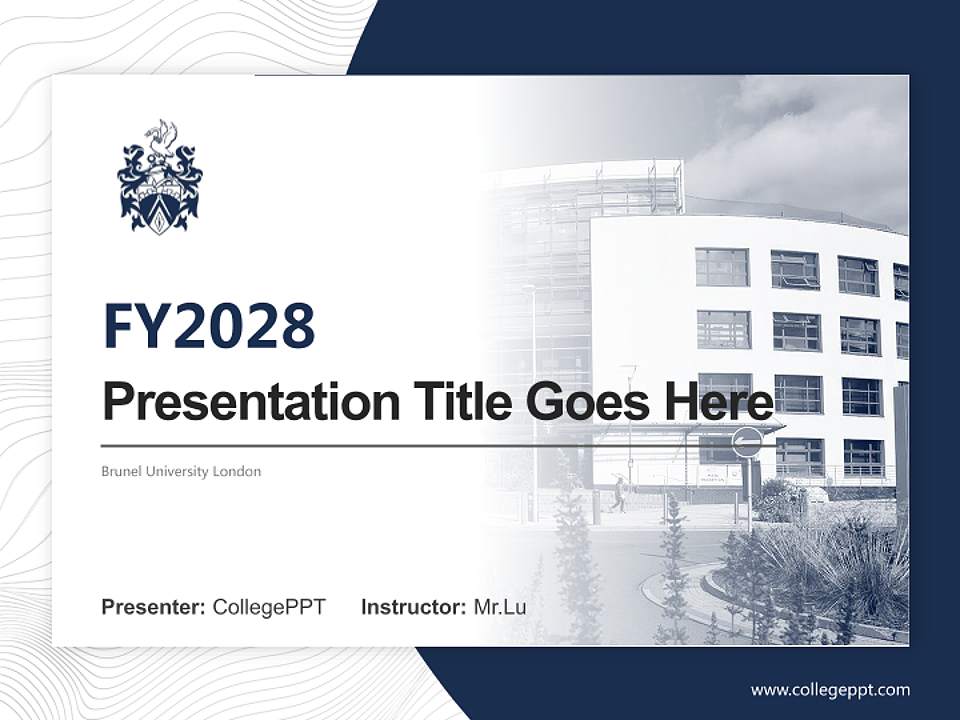 FY2028

Presentation Title Goes Here

Brunel University London

Presenter: CollegePPT Instructor: Mr.Lu

www.collegeppt.com